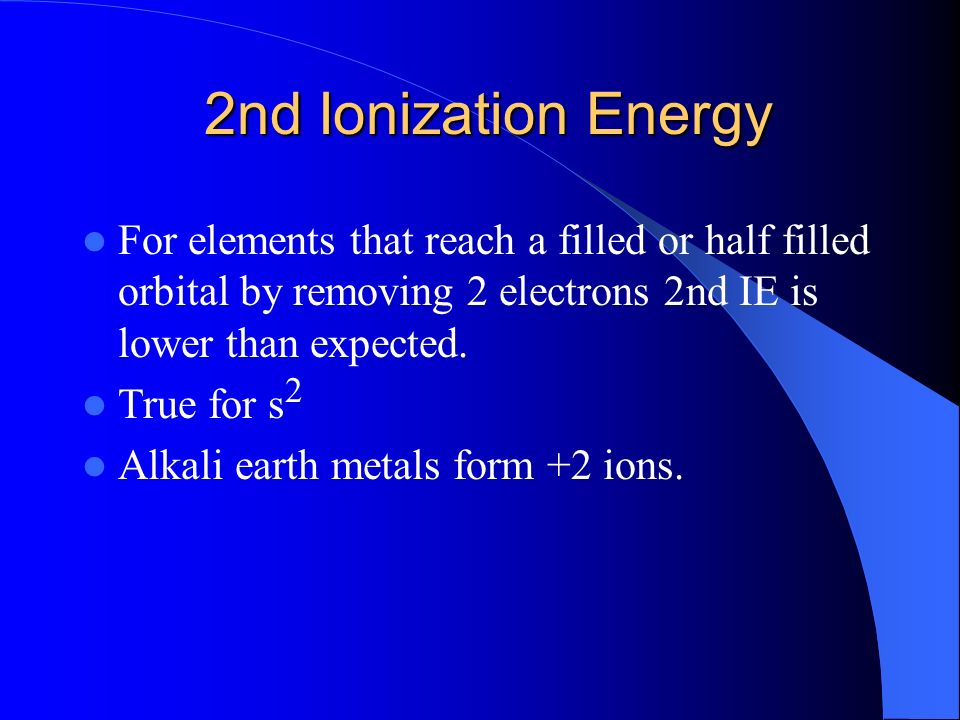 2nd Ionization Energy

- For elements that reach a filled or half filled orbital by removing 2 electrons 2nd IE is lower than expected.
- True for $s^2$
- Alkali earth metals form +2 ions.